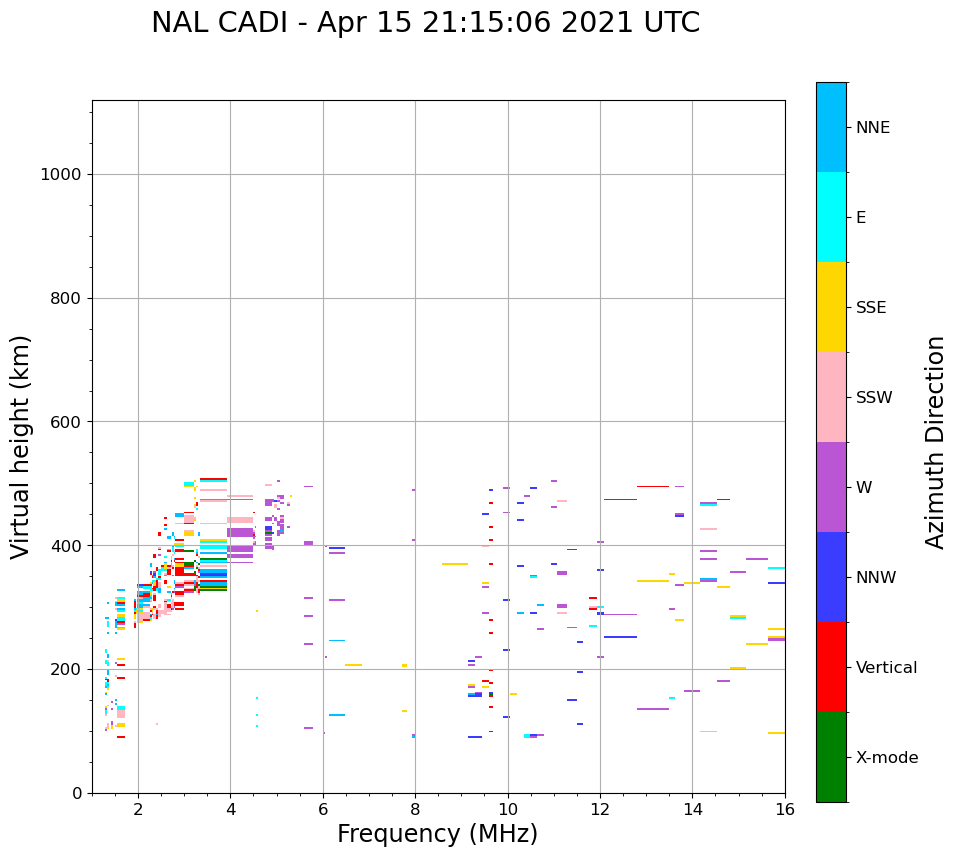 NAL CADI - Apr 15 21:15:06 2021 UTC

Virtual height (km)

1000
800
600
400
200
0

2
4
6
8
10
12
14
16

Frequency (MHz)

NNE
E
SSE
SSW
W
NNW
Vertical
X-mode

Azimuth Direction